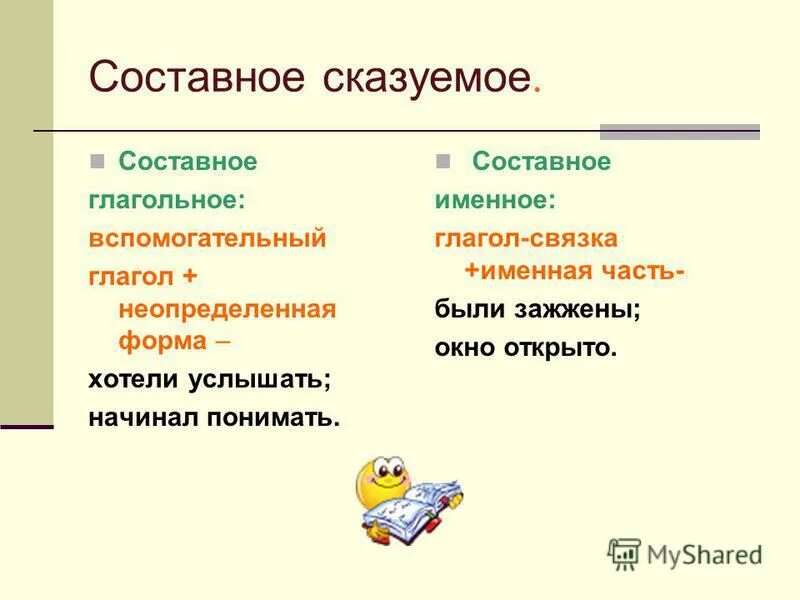 Составное сказуемое.

Составное глагольное: вспомогательный глагол + неопределенная форма –
хотели услышать;
начинал понимать.

Составное именное: глагол-связка +именная часть-
были зажжены;
окно открыто.

MyShared